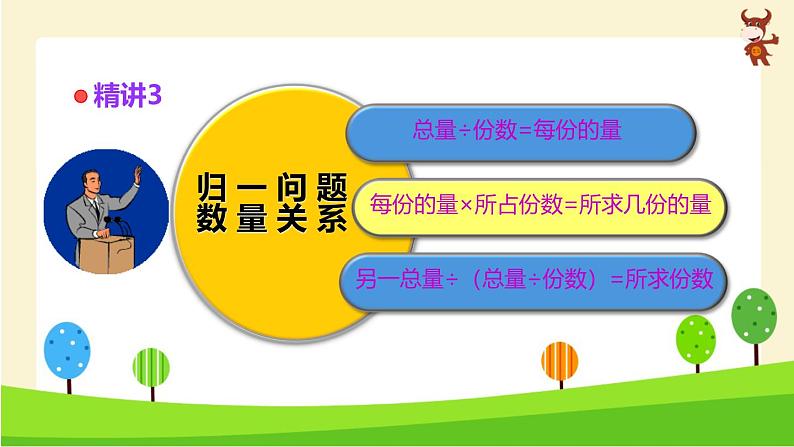 精讲3

归一问题
数量关系

总量÷份数=每份的量

每份的量×所占份数=所求几份的量

另一总量÷（总量÷份数）=所求份数